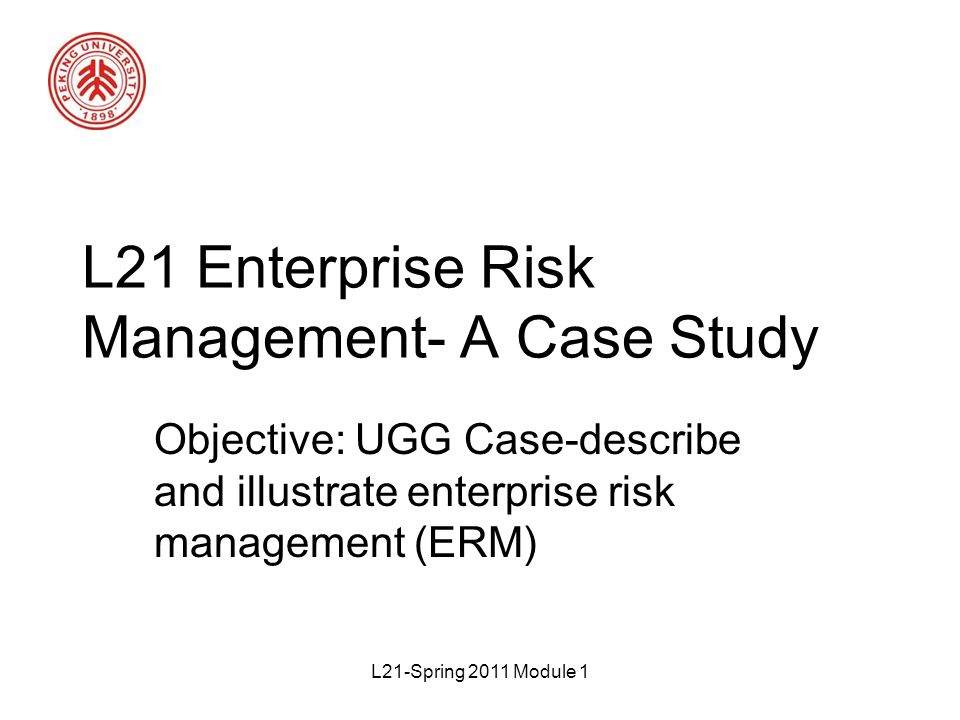 PEKING UNIVERSITY
1898

L21 Enterprise Risk Management- A Case Study

Objective: UGG Case-describe and illustrate enterprise risk management (ERM)

L21-Spring 2011 Module 1